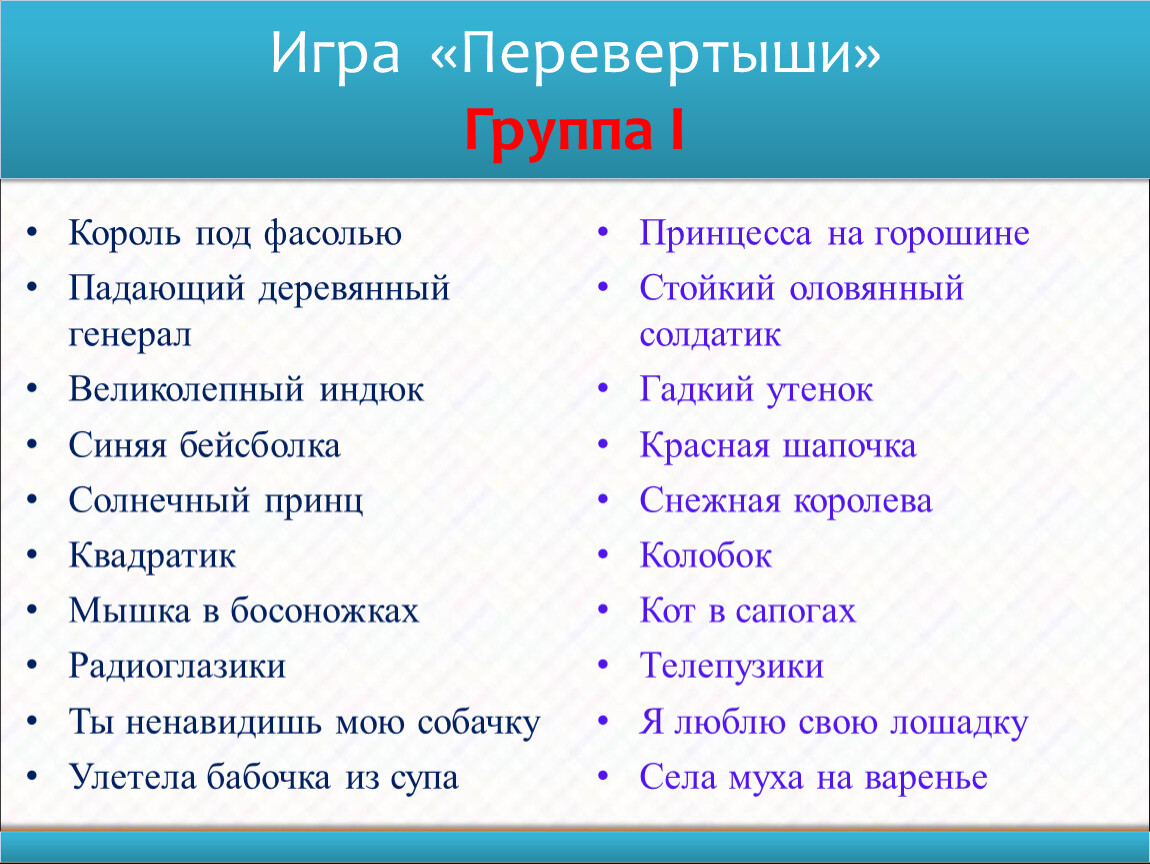 Игра «Перевертыши»
Группа I

• Король под фасолью
• Падающий деревянный генерал
• Великолепный индюк
• Синяя бейсболка
• Солнечный принц
• Квадратик
• Мышка в босоножках
• Радиоглазики
• Ты ненавидишь мою собачку
• Улетела бабочка из супа

• Принцесса на горошине
• Стойкий оловянный солдатик
• Гадкий утенок
• Красная шапочка
• Снежная королева
• Колобок
• Кот в сапогах
• Телепузики
• Я люблю свою лошадку
• Села муха на варенье